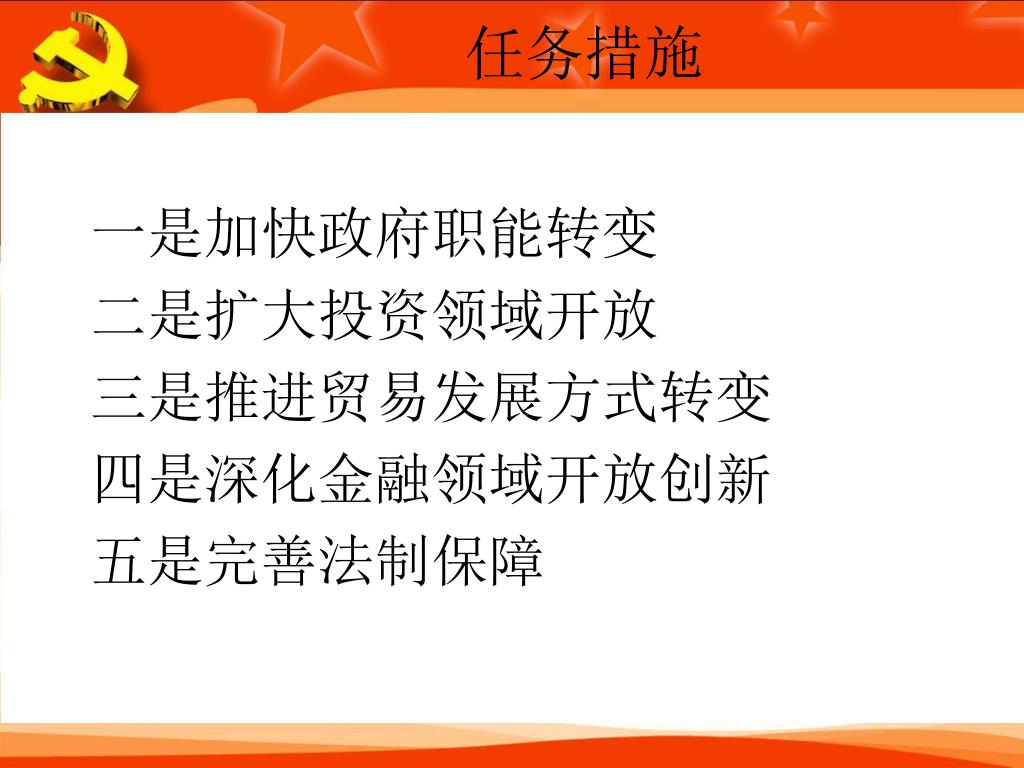 任务措施

一是加快政府职能转变
二是扩大投资领域开放
三是推进贸易发展方式转变
四是深化金融领域开放创新
五是完善法制保障